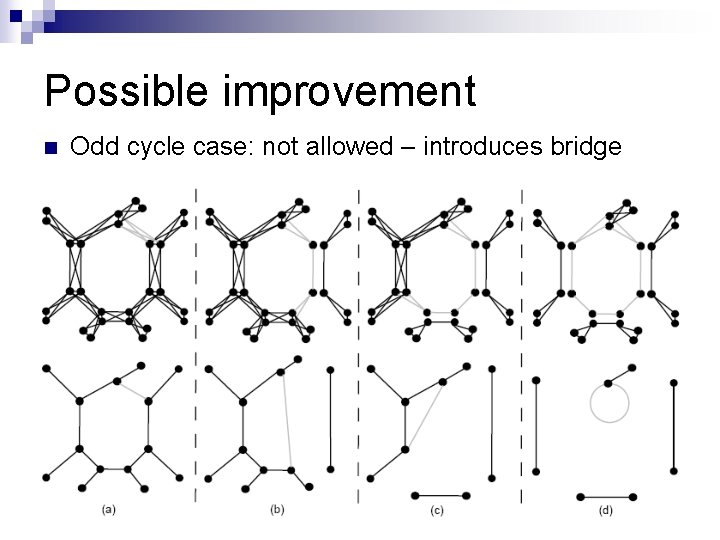 Possible improvement

Odd cycle case: not allowed – introduces bridge

(a)

(b)

(c)

(d)